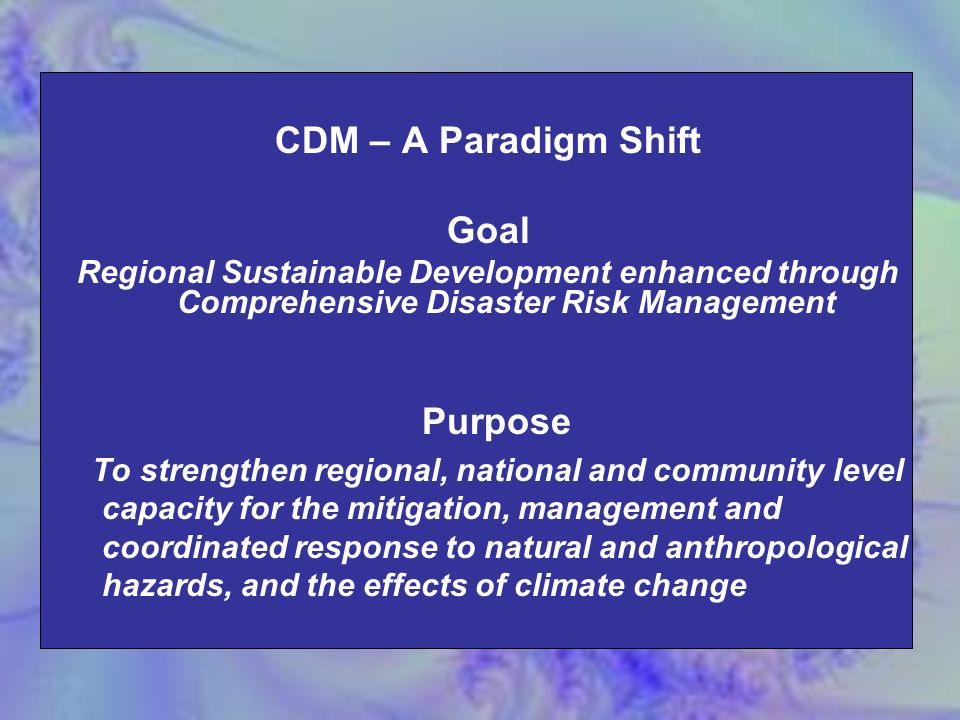 CDM – A Paradigm Shift

Goal

Regional Sustainable Development enhanced through Comprehensive Disaster Risk Management

Purpose

To strengthen regional, national and community level capacity for the mitigation, management and coordinated response to natural and anthropological hazards, and the effects of climate change